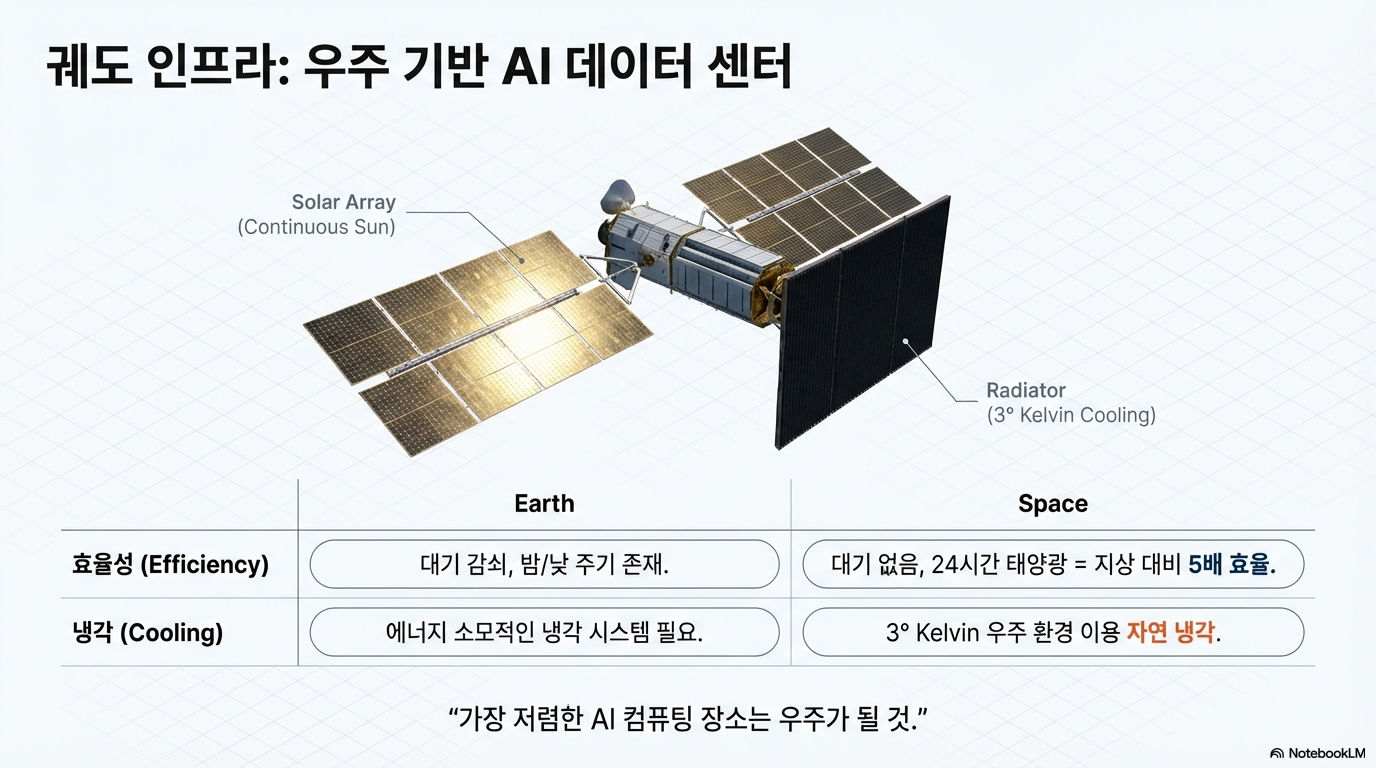 궤도 인프라: 우주 기반 AI 데이터 센터

Solar Array
(Continuous Sun)

Radiator
(3° Kelvin Cooling)

| | Earth | Space |
|---|---|---|
| 효율성 (Efficiency) | 대기 감쇠, 밤/낮 주기 존재. | 대기 없음, 24시간 태양광 = 지상 대비 5배 효율. |
| 냉각 (Cooling) | 에너지 소모적인 냉각 시스템 필요. | 3° Kelvin 우주 환경 이용 자연 냉각. |

“가장 저렴한 AI 컴퓨팅 장소는 우주가 될 것.”

NotebookLM